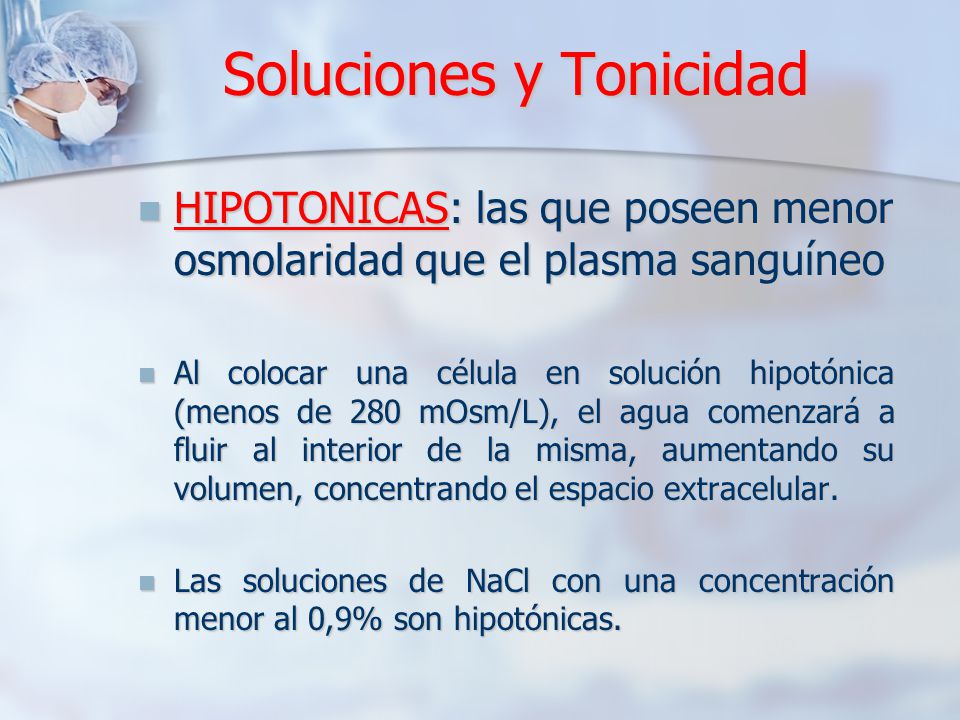 Soluciones y Tonicidad

HIPOTONICAS: las que poseen menor osmolaridad que el plasma sanguíneo

Al colocar una célula en solución hipotónica (menos de 280 mOsm/L), el agua comenzará a fluir al interior de la misma, aumentando su volumen, concentrando el espacio extracelular.

Las soluciones de NaCl con una concentración menor al 0,9% son hipotónicas.